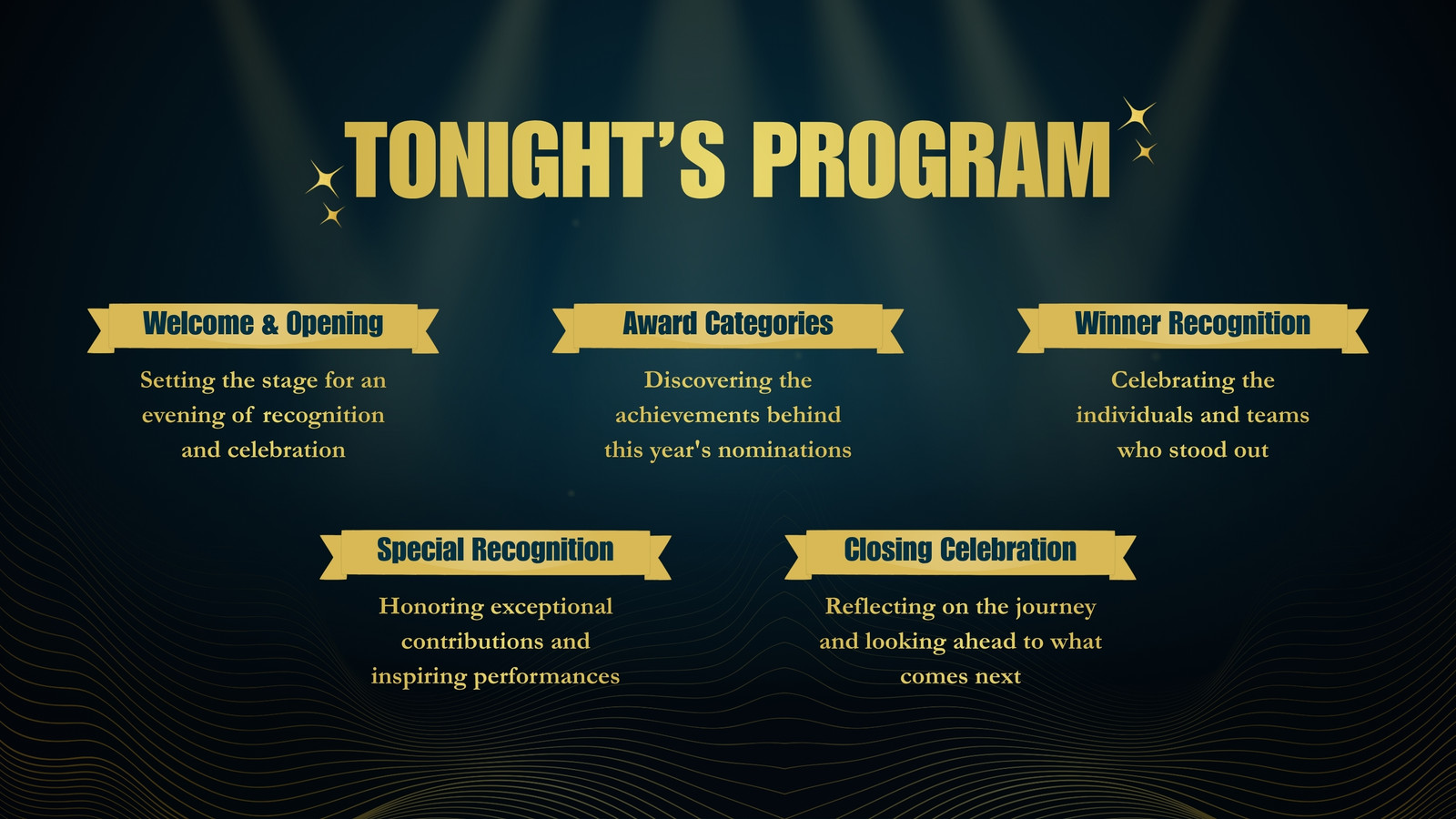 TONIGHT'S PROGRAM

Welcome & Opening

Setting the stage for an evening of recognition and celebration

Award Categories

Discovering the achievements behind this year's nominations

Winner Recognition

Celebrating the individuals and teams who stood out

Special Recognition

Honoring exceptional contributions and inspiring performances

Closing Celebration

Reflecting on the journey and looking ahead to what comes next